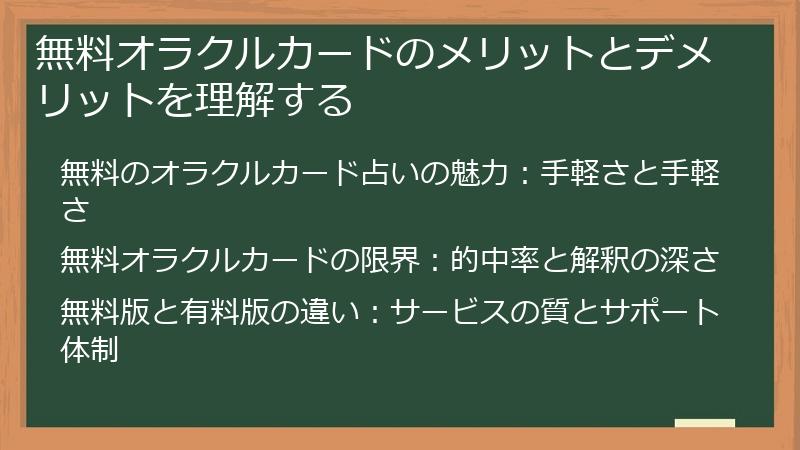 無料オラクルカードのメリットとデメリットを理解する

無料のオラクルカード占いの魅力：手軽さと手軽さ

無料オラクルカードの限界：的中率と解釈の深さ

無料版と有料版の違い：サービスの質とサポート体制